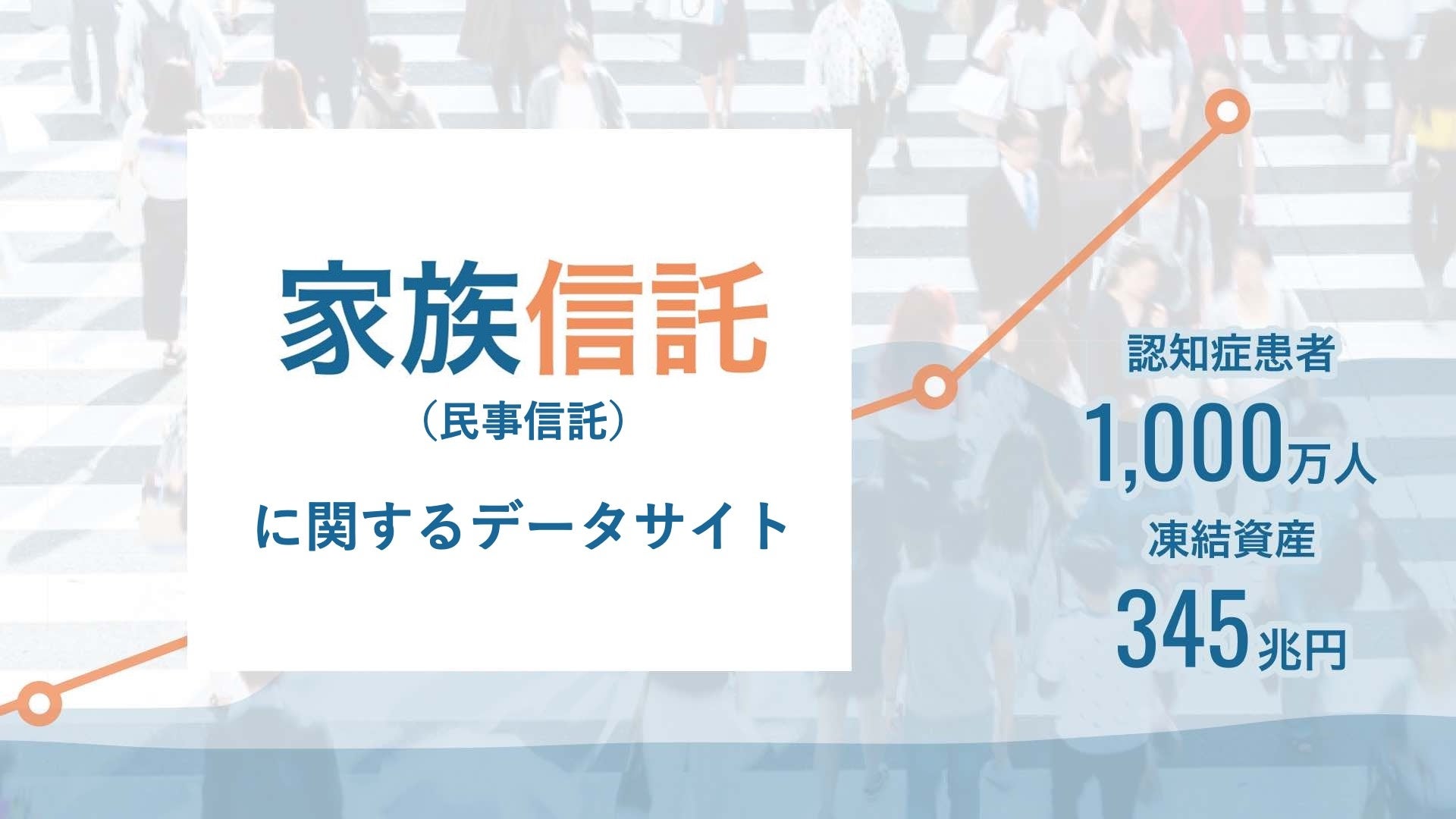 家族信託
（民事信託）
に関するデータサイト

認知症患者
1,000万人
凍結資産
345兆円